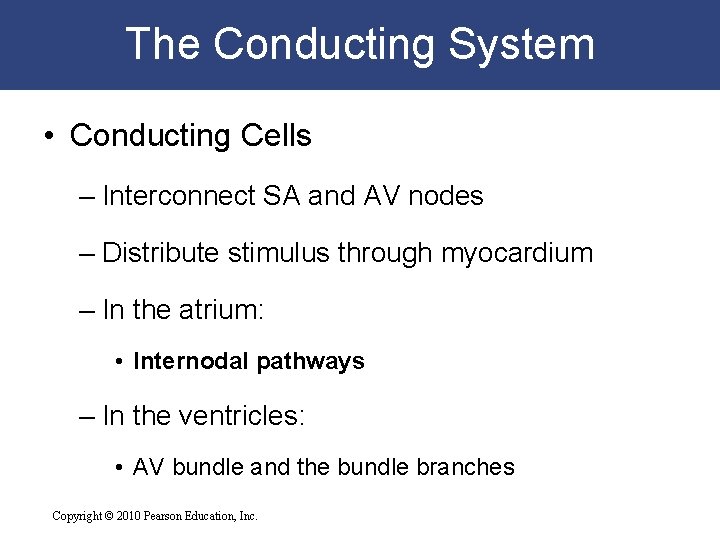 The Conducting System

• Conducting Cells

– Interconnect SA and AV nodes

– Distribute stimulus through myocardium

– In the atrium:

• Internodal pathways

– In the ventricles:

• AV bundle and the bundle branches

Copyright © 2010 Pearson Education, Inc.